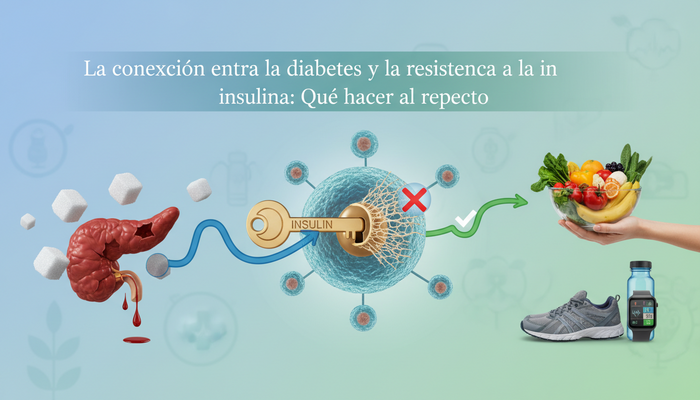 La conexción entra la diabetes y la resistenca a la in insulina: Qué hacer al repecto

INSULIN